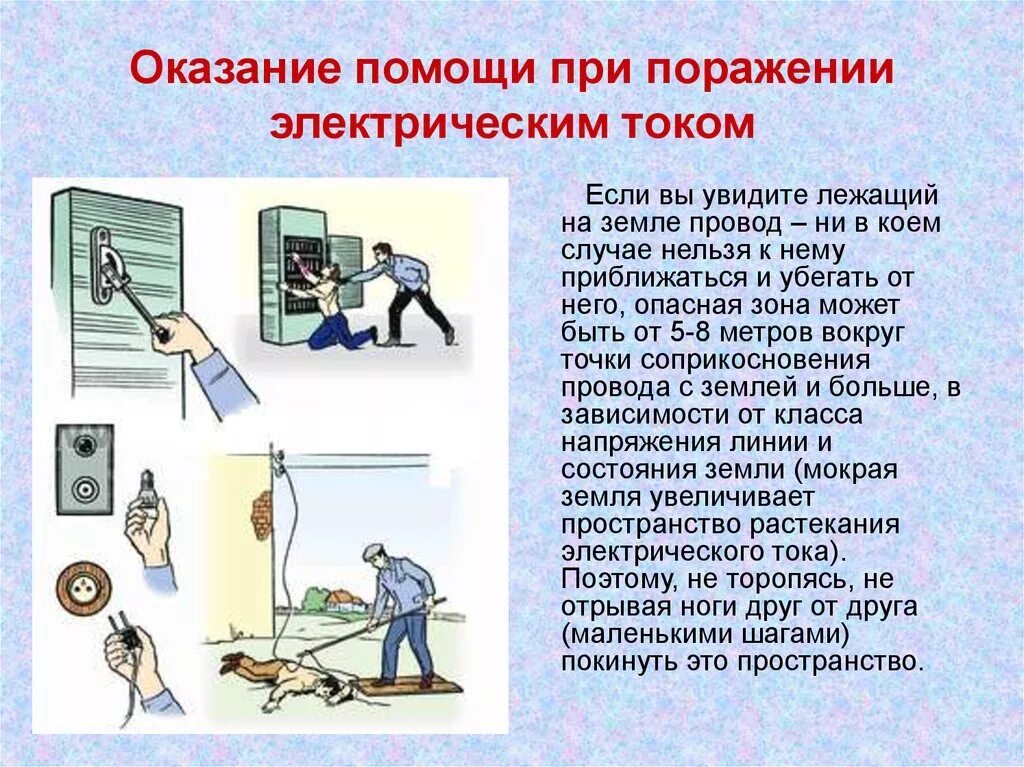 Оказание помощи при поражении электрическим током

Если вы увидите лежащий на земле провод – ни в коем случае нельзя к нему приближаться и убегать от него, опасная зона может быть от 5-8 метров вокруг точки соприкосновения провода с землей и больше, в зависимости от класса напряжения линии и состояния земли (мокрая земля увеличивает пространство растекания электрического тока). Поэтому, не торопясь, не отрывая ноги друг от друга (маленькими шагами) покинуть это пространство.